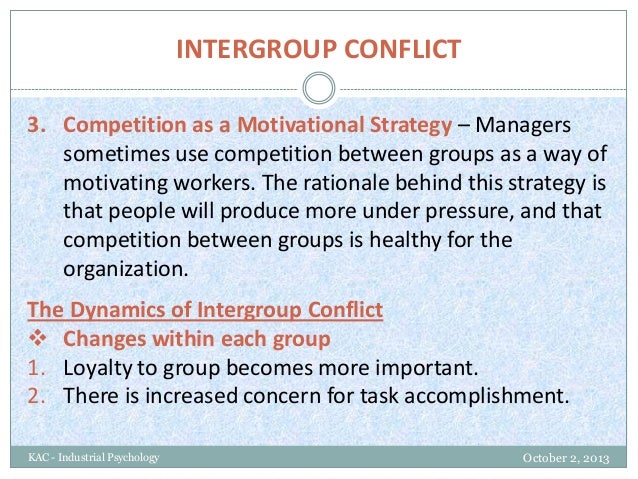 INTERGROUP CONFLICT

3. Competition as a Motivational Strategy – Managers sometimes use competition between groups as a way of motivating workers. The rationale behind this strategy is that people will produce more under pressure, and that competition between groups is healthy for the organization.

The Dynamics of Intergroup Conflict

❖ Changes within each group

1. Loyalty to group becomes more important.
2. There is increased concern for task accomplishment.

KAC - Industrial Psychology

October 2, 2013